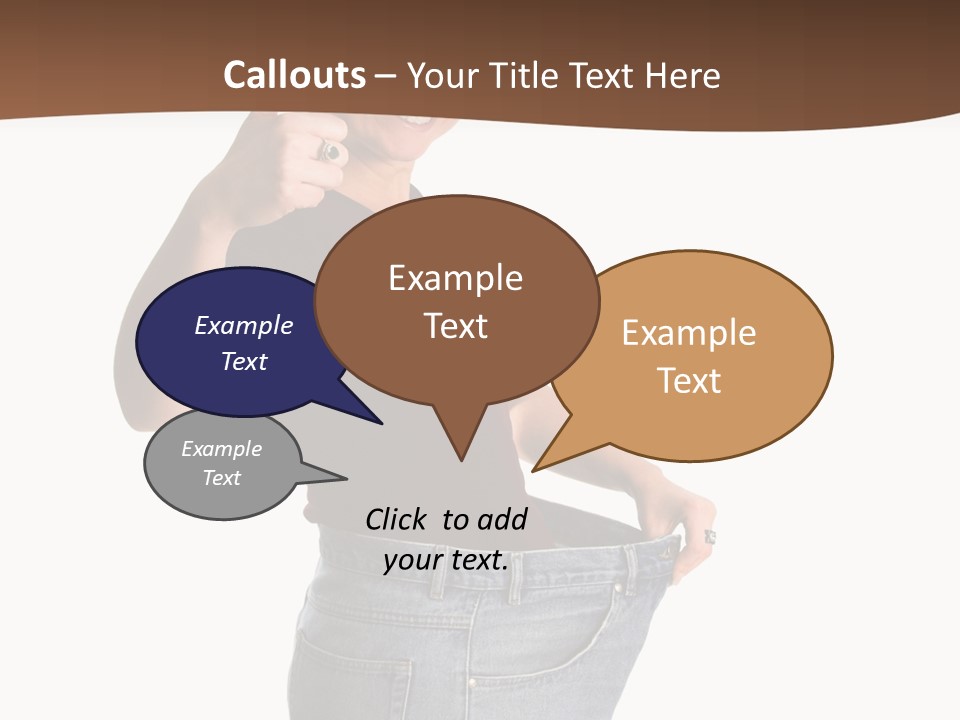 Callouts – Your Title Text Here

Example Text

Example Text

Example Text

Example Text

Click to add your text.